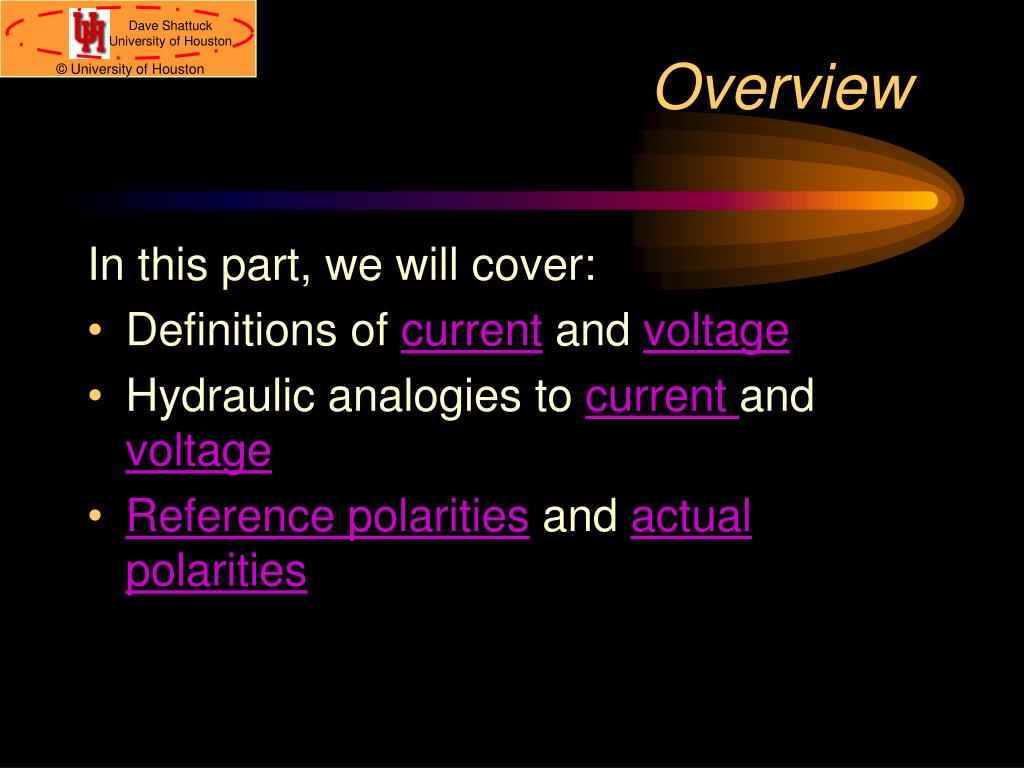 Dave Shattuck
University of Houston
© University of Houston

Overview

In this part, we will cover:
• Definitions of current and voltage
• Hydraulic analogies to current and voltage
• Reference polarities and actual polarities